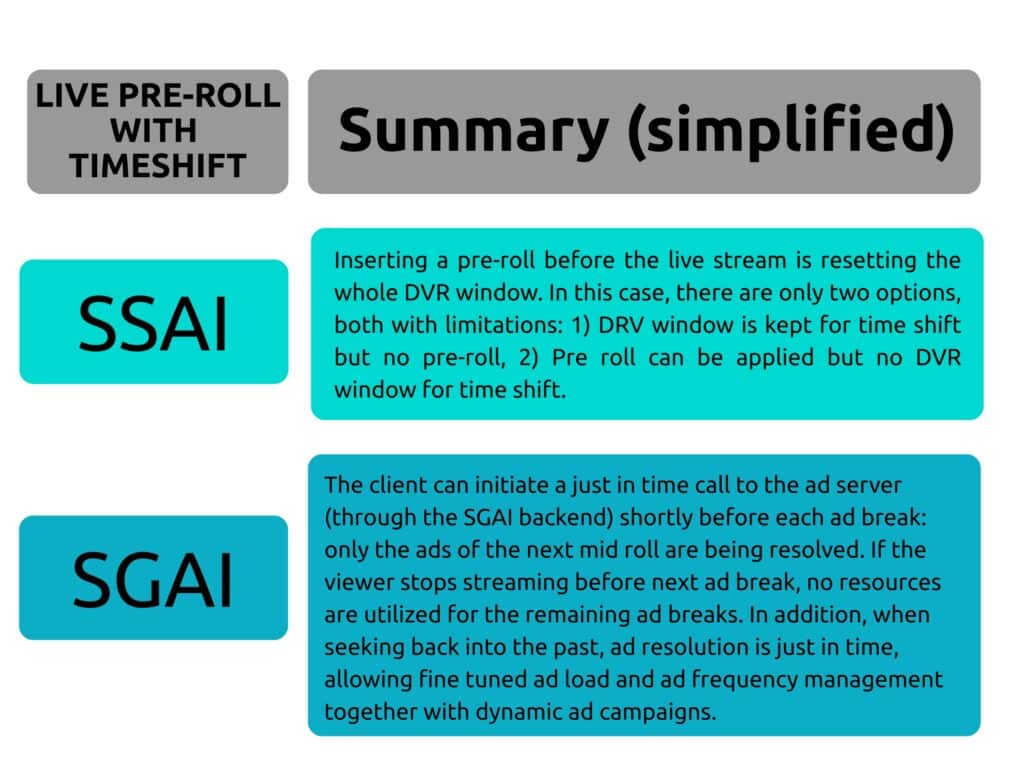 LIVE PRE-ROLL WITH TIMESHIFT

Summary (simplified)

SSAI

Inserting a pre-roll before the live stream is resetting the whole DVR window. In this case, there are only two options, both with limitations: 1) DRV window is kept for time shift but no pre-roll, 2) Pre roll can be applied but no DVR window for time shift.

SGAI

The client can initiate a just in time call to the ad server (through the SGAI backend) shortly before each ad break: only the ads of the next mid roll are being resolved. If the viewer stops streaming before next ad break, no resources are utilized for the remaining ad breaks. In addition, when seeking back into the past, ad resolution is just in time, allowing fine tuned ad load and ad frequency management together with dynamic ad campaigns.